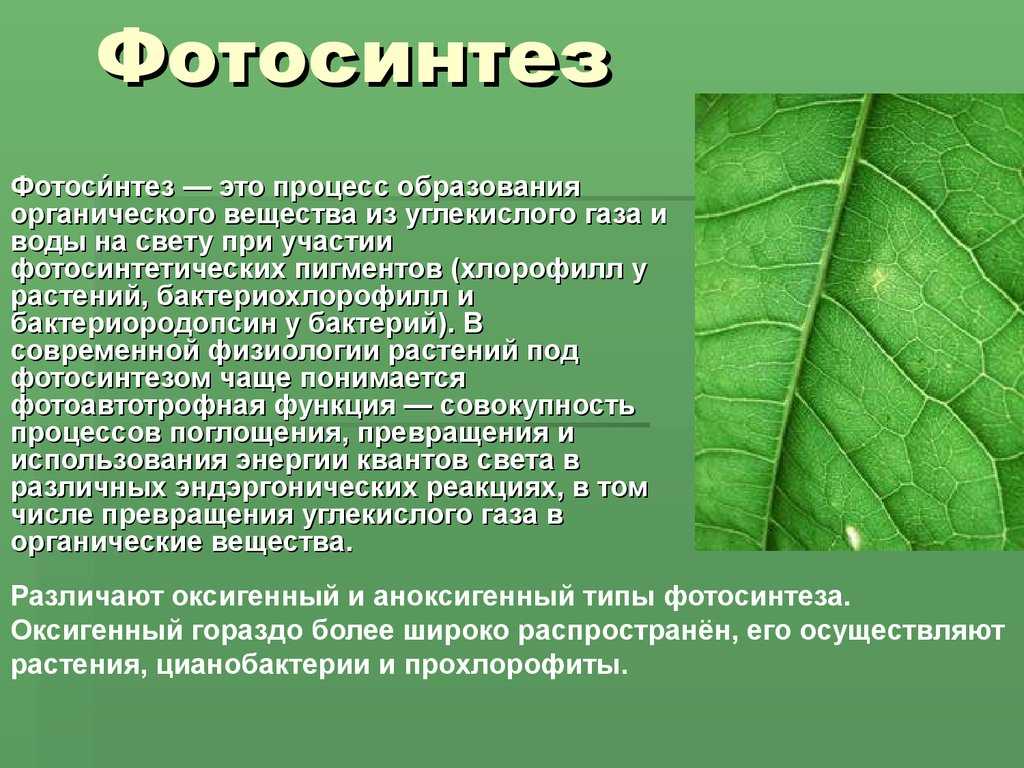 Фотосинтез

Фотоси́нтез — это процесс образования органического вещества из углекислого газа и воды на свету при участии фотосинтетических пигментов (хлорофилл у растений, бактериохлорофилл и бактериородопсин у бактерий). В современной физиологии растений под фотосинтезом чаще понимается фотоавтотрофная функция — совокупность процессов поглощения, превращения и использования энергии квантов света в различных эндэргонических реакциях, в том числе превращения углекислого газа в органические вещества.

Различают оксигенный и аноксигенный типы фотосинтеза. Оксигенный гораздо более широко распространён, его осуществляют растения, цианобактерии и прохлорофиты.